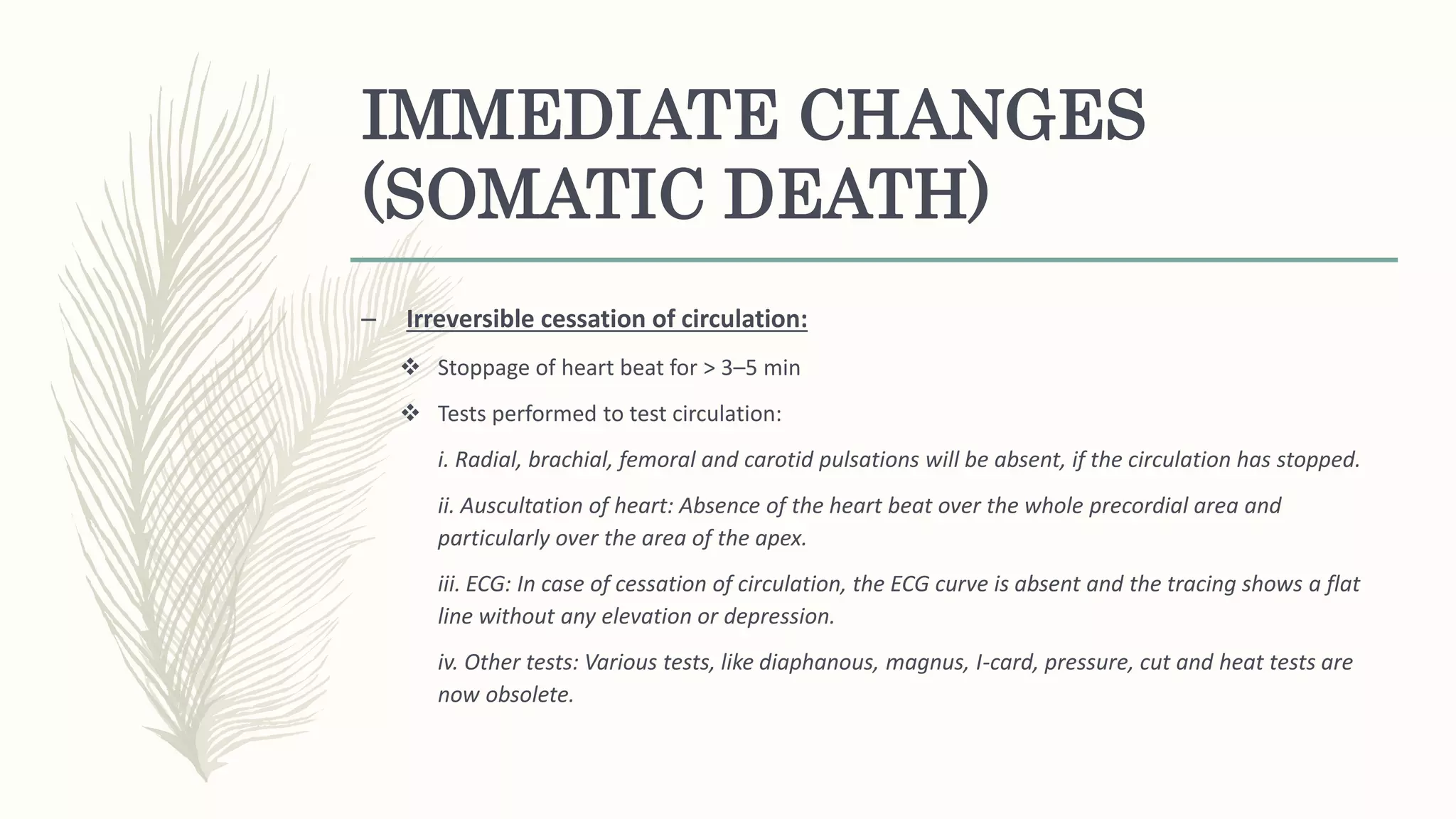 IMMEDIATE CHANGES (SOMATIC DEATH)

– Irreversible cessation of circulation:

❖ Stoppage of heart beat for > 3–5 min

❖ Tests performed to test circulation:

i. Radial, brachial, femoral and carotid pulsations will be absent, if the circulation has stopped.

ii. Auscultation of heart: Absence of the heart beat over the whole precordial area and particularly over the area of the apex.

iii. ECG: In case of cessation of circulation, the ECG curve is absent and the tracing shows a flat line without any elevation or depression.

iv. Other tests: Various tests, like diaphanous, magnus, I-card, pressure, cut and heat tests are now obsolete.